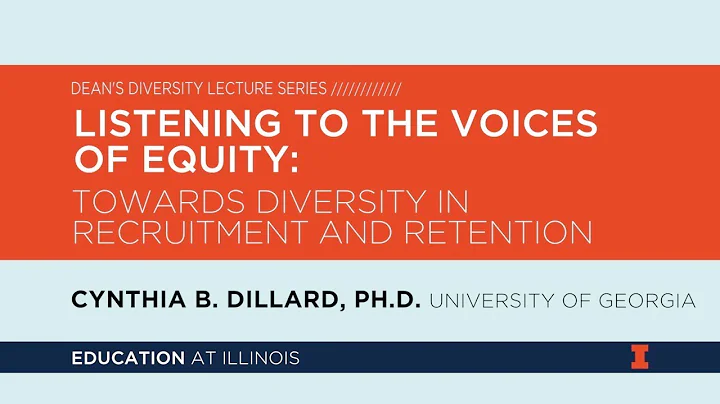 DEAN'S DIVERSITY LECTURE SERIES ////////////

LISTENING TO THE VOICES OF EQUITY:

TOWARDS DIVERSITY IN RECRUITMENT AND RETENTION

CYNTHIA B. DILLARD, PH.D. UNIVERSITY OF GEORGIA

EDUCATION AT ILLINOIS

I